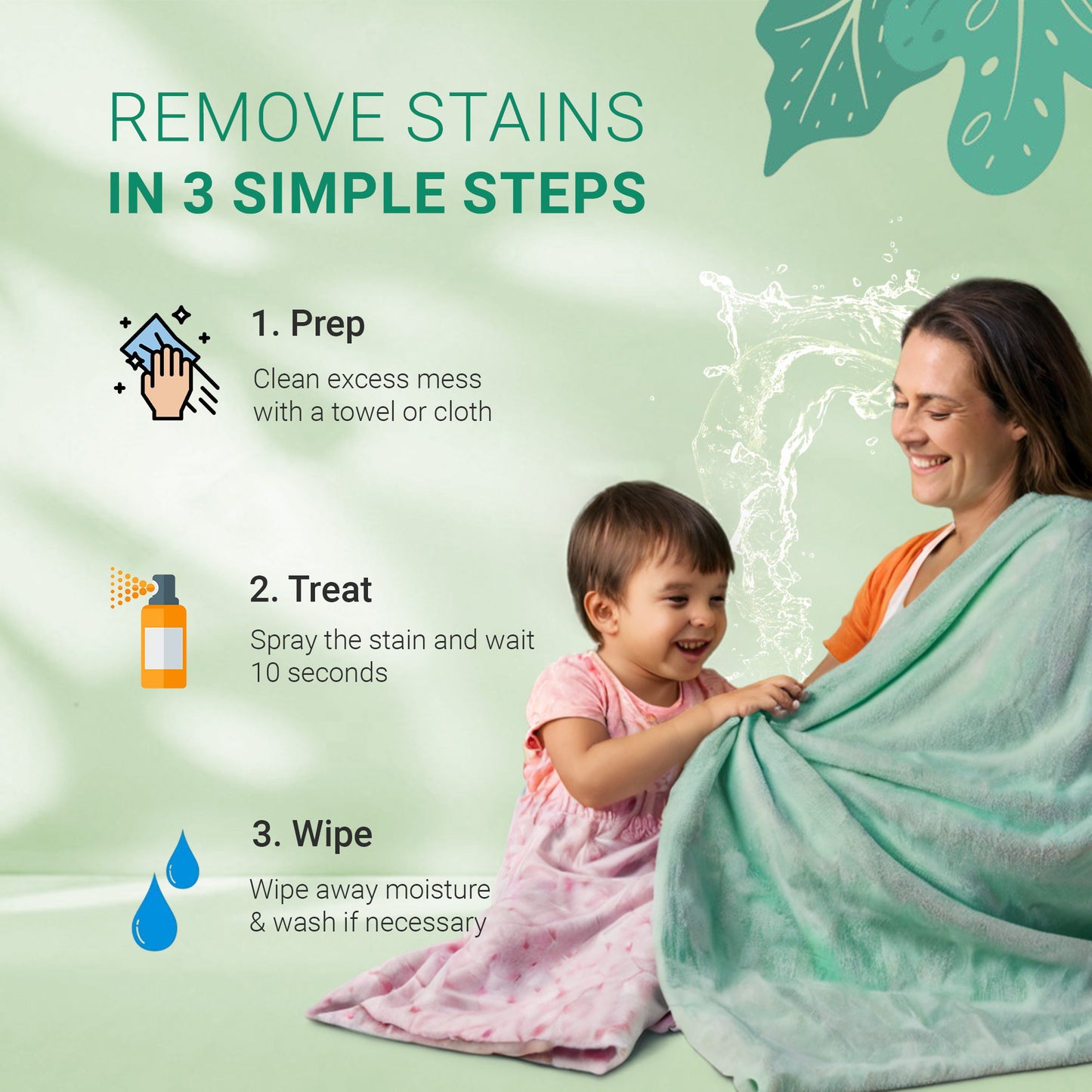 REMOVE STAINS
IN 3 SIMPLE STEPS

1. Prep
Clean excess mess with a towel or cloth

2. Treat
Spray the stain and wait 10 seconds

3. Wipe
Wipe away moisture & wash if necessary